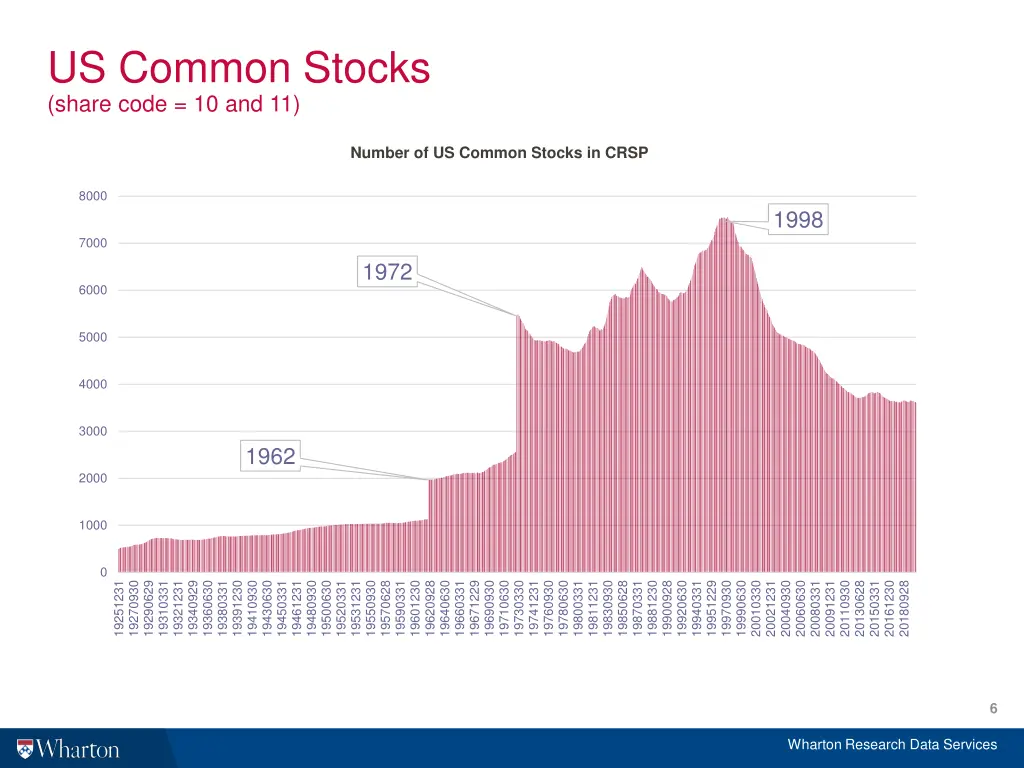 US Common Stocks
(share code = 10 and 11)

Number of US Common Stocks in CRSP

8000
7000
6000
5000
4000
3000
2000
1000
0

1998
1972
1962

19251231
19270930
19290629
19310331
19321231
19340929
19360630
19380331
19391230
19410930
19430630
19450331
19461231
19480930
19500630
19520331
19531231
19550930
19570628
19590331
19601230
19620928
19640630
19660331
19671229
19690930
19710630
19730330
19741231
19760930
19780630
19800331
19811231
19830930
19850628
19870331
19881230
19900928
19920630
19940331
19951229
19970930
19990630
20010330
20021231
20040930
20060630
20080331
20091231
20110930
20130628
20150331
20161230
20180928

6

Wharton

Wharton Research Data Services